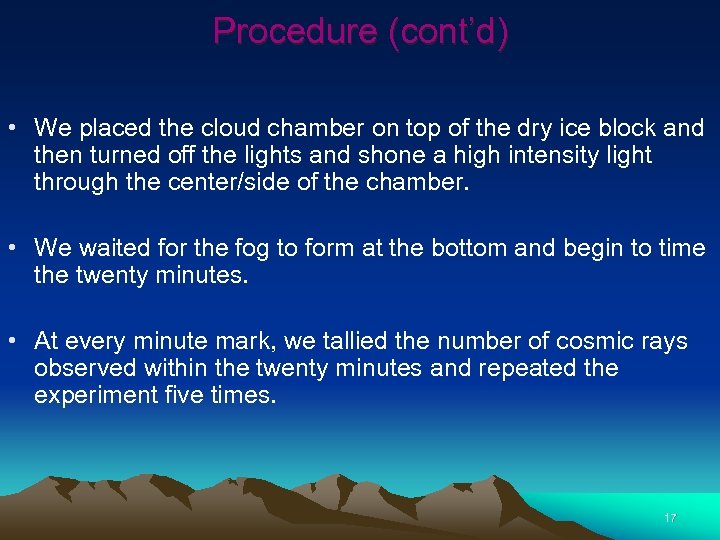 Procedure (cont'd)

• We placed the cloud chamber on top of the dry ice block and then turned off the lights and shone a high intensity light through the center/side of the chamber.

• We waited for the fog to form at the bottom and begin to time the twenty minutes.

• At every minute mark, we tallied the number of cosmic rays observed within the twenty minutes and repeated the experiment five times.

17